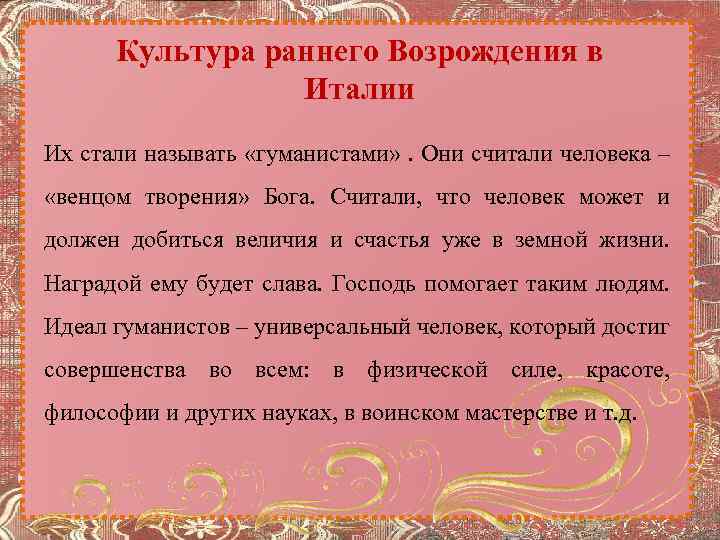 Культура раннего Возрождения в Италии

Их стали называть «гуманистами» . Они считали человека – «венцом творения» Бога. Считали, что человек может и должен добиться величия и счастья уже в земной жизни. Наградой ему будет слава. Господь помогает таким людям. Идеал гуманистов – универсальный человек, который достиг совершенства во всем: в физической силе, красоте, философии и других науках, в воинском мастерстве и т.д.